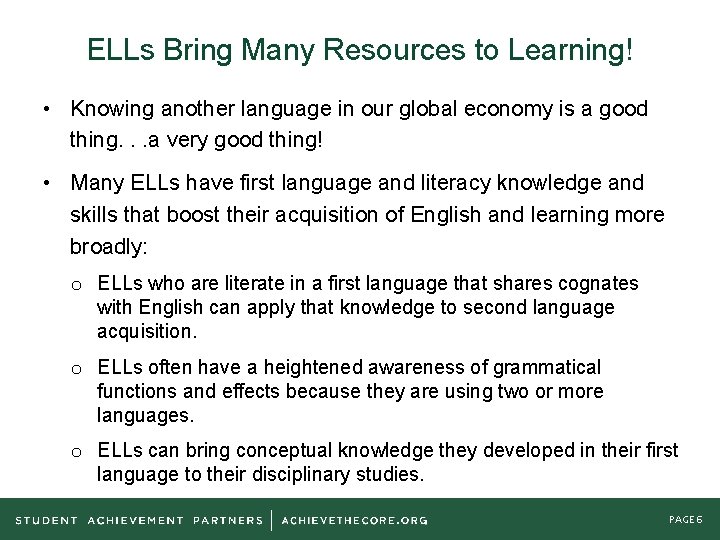 ELLs Bring Many Resources to Learning!

• Knowing another language in our global economy is a good thing. . .a very good thing!

• Many ELLs have first language and literacy knowledge and skills that boost their acquisition of English and learning more broadly:

o ELLs who are literate in a first language that shares cognates with English can apply that knowledge to second language acquisition.

o ELLs often have a heightened awareness of grammatical functions and effects because they are using two or more languages.

o ELLs can bring conceptual knowledge they developed in their first language to their disciplinary studies.

STUDENT ACHIEVEMENT PARTNERS | ACHIEVETHECORE.ORG

PAGE 6